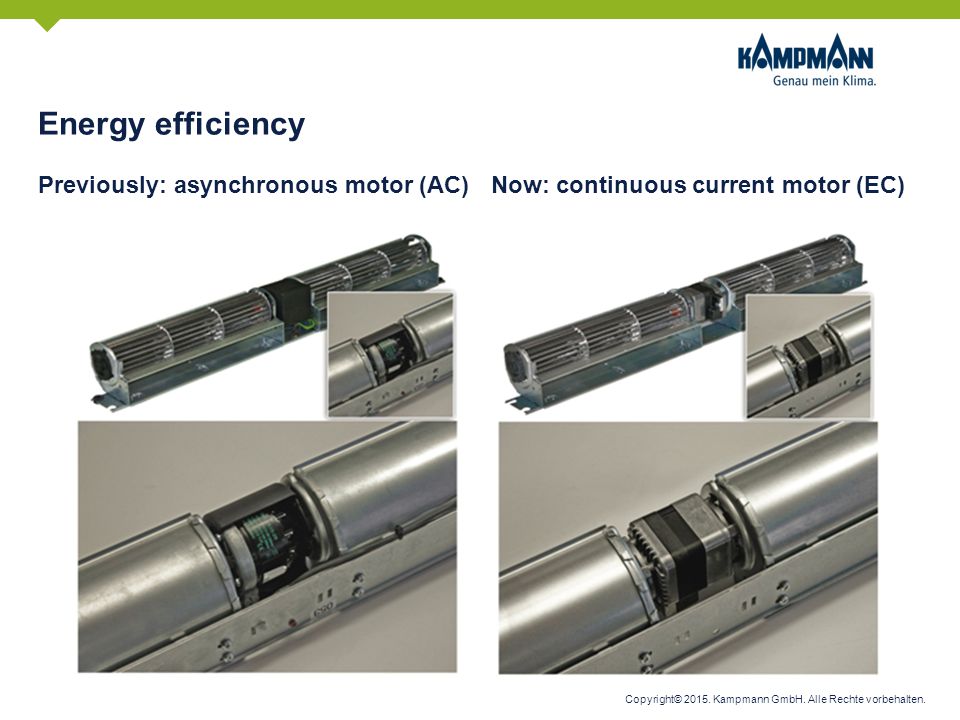 KAMPMANN
Genau mein Klima.

Energy efficiency

Previously: asynchronous motor (AC)

Now: continuous current motor (EC)

Copyright© 2015. Kampmann GmbH. Alle Rechte vorbehalten.